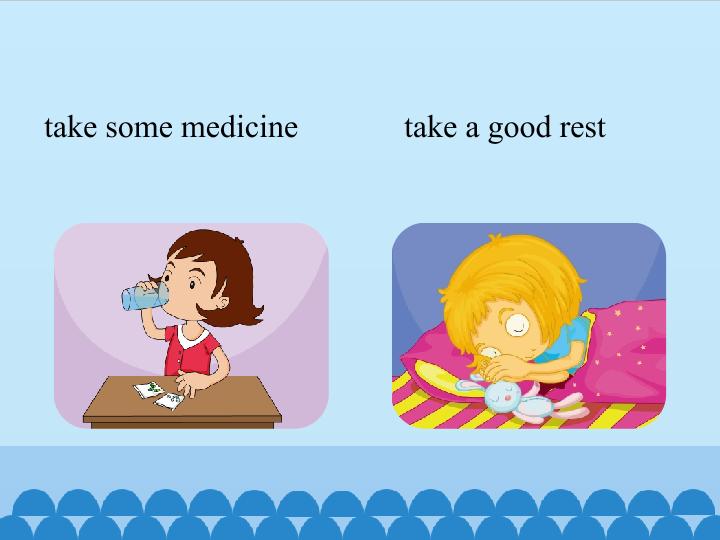 take some medicine

take a good rest